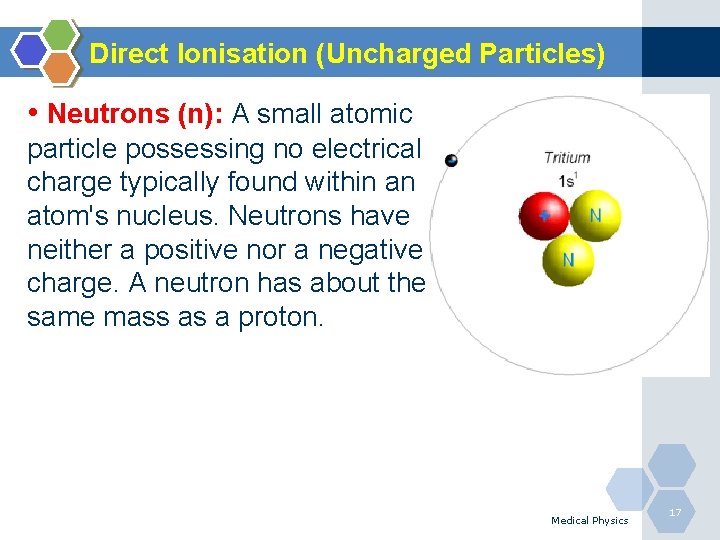 Direct Ionisation (Uncharged Particles)

• Neutrons (n): A small atomic particle possessing no electrical charge typically found within an atom's nucleus. Neutrons have neither a positive nor a negative charge. A neutron has about the same mass as a proton.

Tritium
$1s^1$
+
N
N

Medical Physics
17